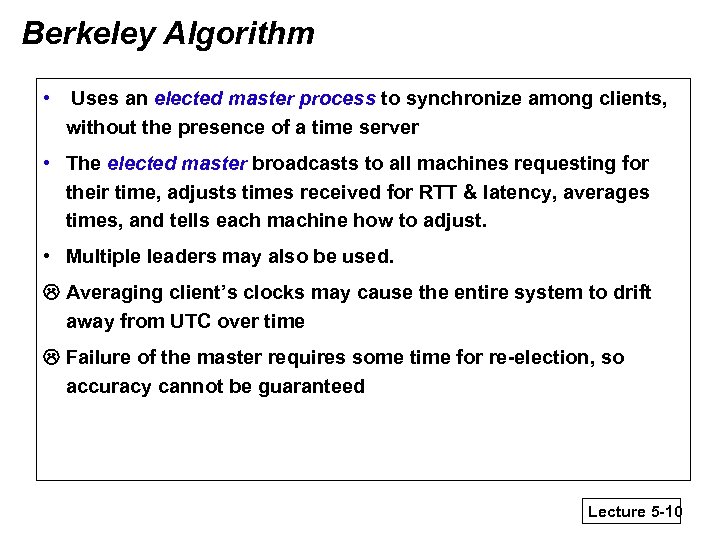 Berkeley Algorithm

• Uses an elected master process to synchronize among clients, without the presence of a time server

• The elected master broadcasts to all machines requesting for their time, adjusts times received for RTT & latency, averages times, and tells each machine how to adjust.

• Multiple leaders may also be used.

☹ Averaging client's clocks may cause the entire system to drift away from UTC over time

☹ Failure of the master requires some time for re-election, so accuracy cannot be guaranteed

Lecture 5-10